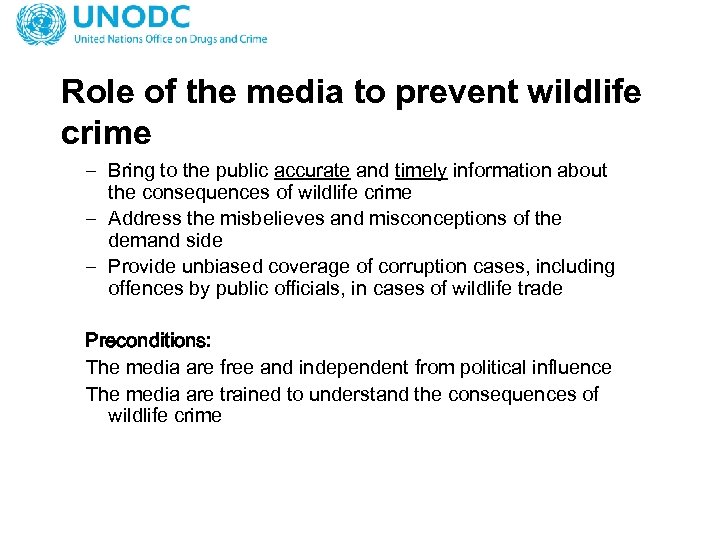 UNODC
United Nations Office on Drugs and Crime

Role of the media to prevent wildlife crime

– Bring to the public accurate and timely information about the consequences of wildlife crime
– Address the misbelieves and misconceptions of the demand side
– Provide unbiased coverage of corruption cases, including offences by public officials, in cases of wildlife trade

Preconditions:
The media are free and independent from political influence
The media are trained to understand the consequences of wildlife crime